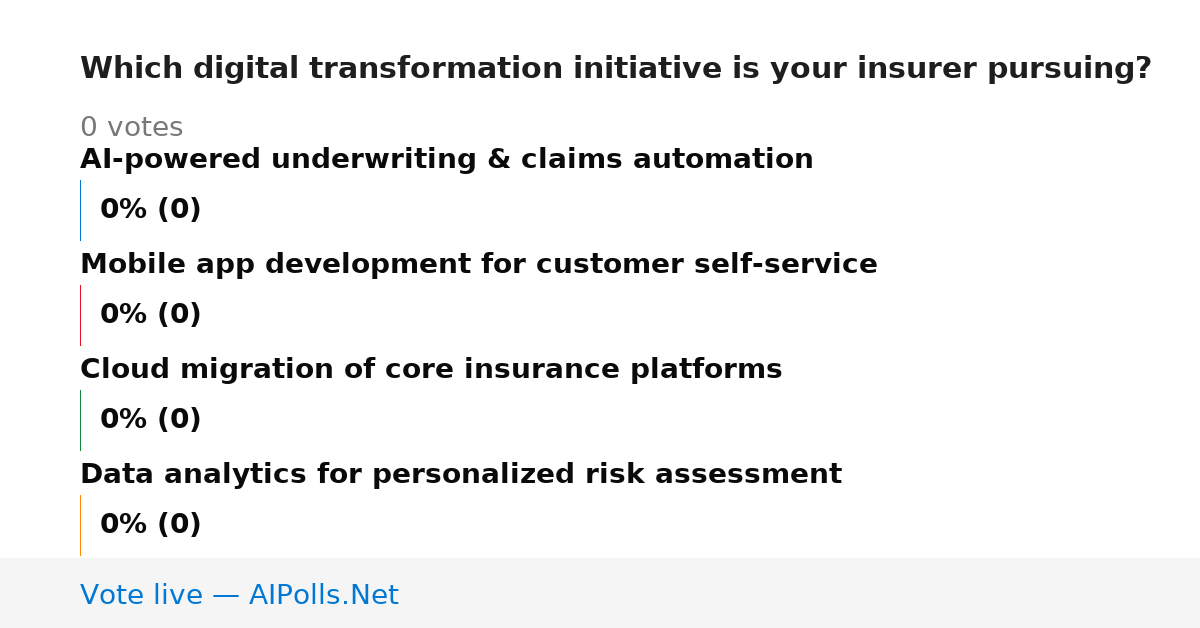 Which digital transformation initiative is your insurer pursuing?

0 votes

AI-powered underwriting & claims automation

0% (0)

Mobile app development for customer self-service

0% (0)

Cloud migration of core insurance platforms

0% (0)

Data analytics for personalized risk assessment

0% (0)

Vote live — AIPolls.Net